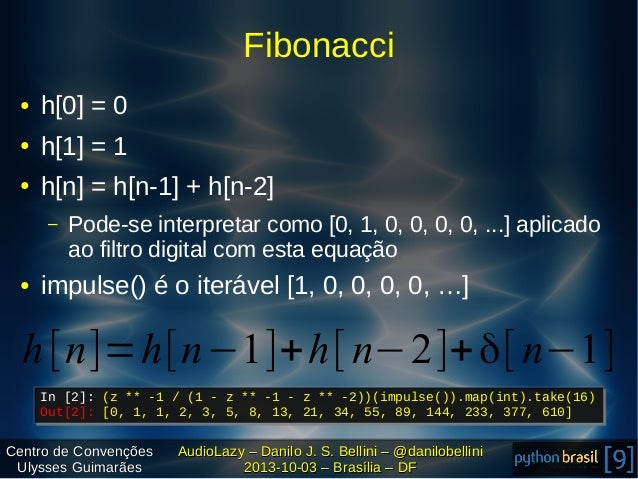 Fibonacci

• h[0] = 0
• h[1] = 1
• h[n] = h[n-1] + h[n-2]
 – Pode-se interpretar como [0, 1, 0, 0, 0, 0, ...] aplicado ao filtro digital com esta equação
• impulse() é o iterável [1, 0, 0, 0, 0, …]

$h[n]=h[n-1]+h[n-2]+\delta[n-1]$

In [2]: (z ** -1 / (1 - z ** -1 - z ** -2))(impulse()).map(int).take(16)
Out[2]: [0, 1, 1, 2, 3, 5, 8, 13, 21, 34, 55, 89, 144, 233, 377, 610]

Centro de Convenções Ulysses Guimarães

AudioLazy – Danilo J. S. Bellini – @danilobellini
2013-10-03 – Brasília – DF

python brasil [9]